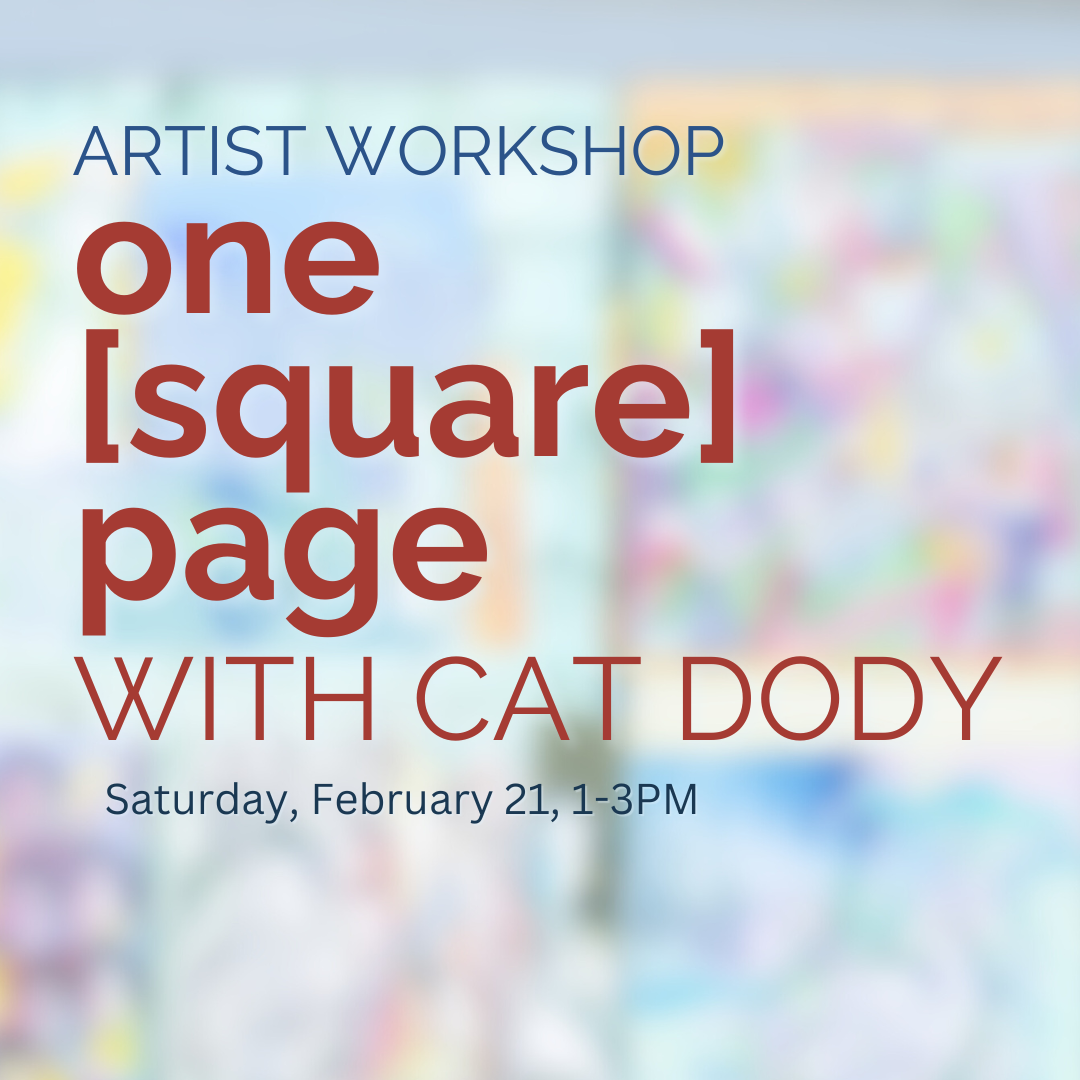 ARTIST WORKSHOP

one [square] page

WITH CAT DODY

Saturday, February 21, 1-3PM